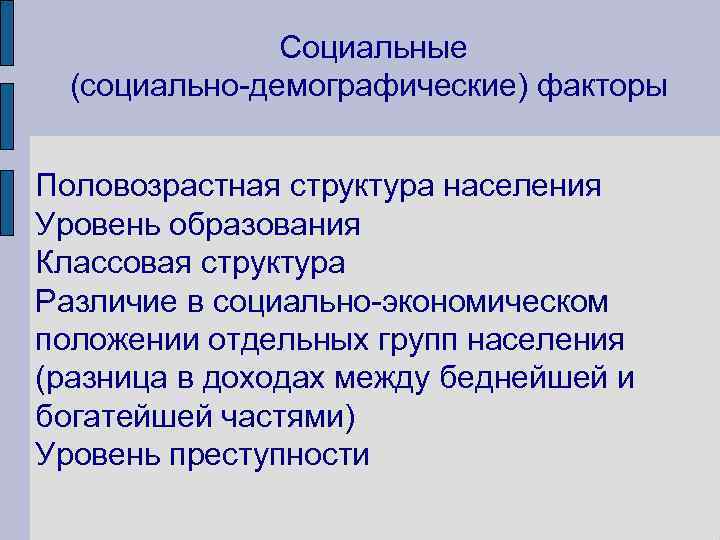 Социальные (социально-демографические) факторы

Половозрастная структура населения
Уровень образования
Классовая структура
Различие в социально-экономическом положении отдельных групп населения (разница в доходах между беднейшей и богатейшей частями)
Уровень преступности